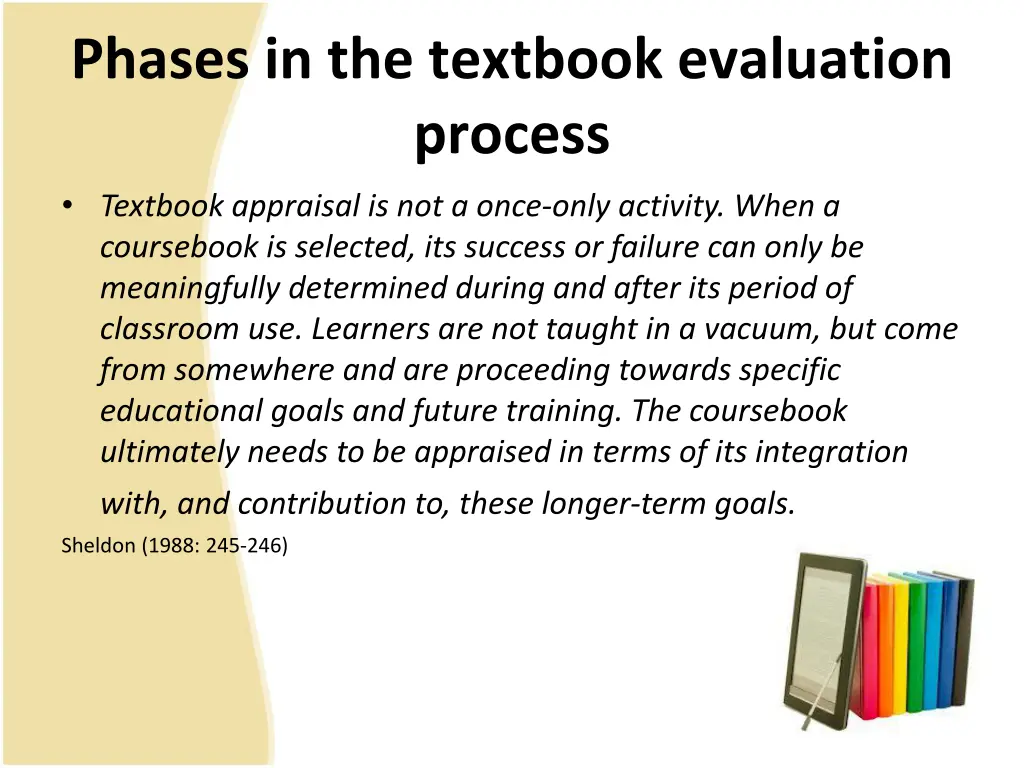 Phases in the textbook evaluation process

• Textbook appraisal is not a once-only activity. When a coursebook is selected, its success or failure can only be meaningfully determined during and after its period of classroom use. Learners are not taught in a vacuum, but come from somewhere and are proceeding towards specific educational goals and future training. The coursebook ultimately needs to be appraised in terms of its integration with, and contribution to, these longer-term goals.

Sheldon (1988: 245-246)